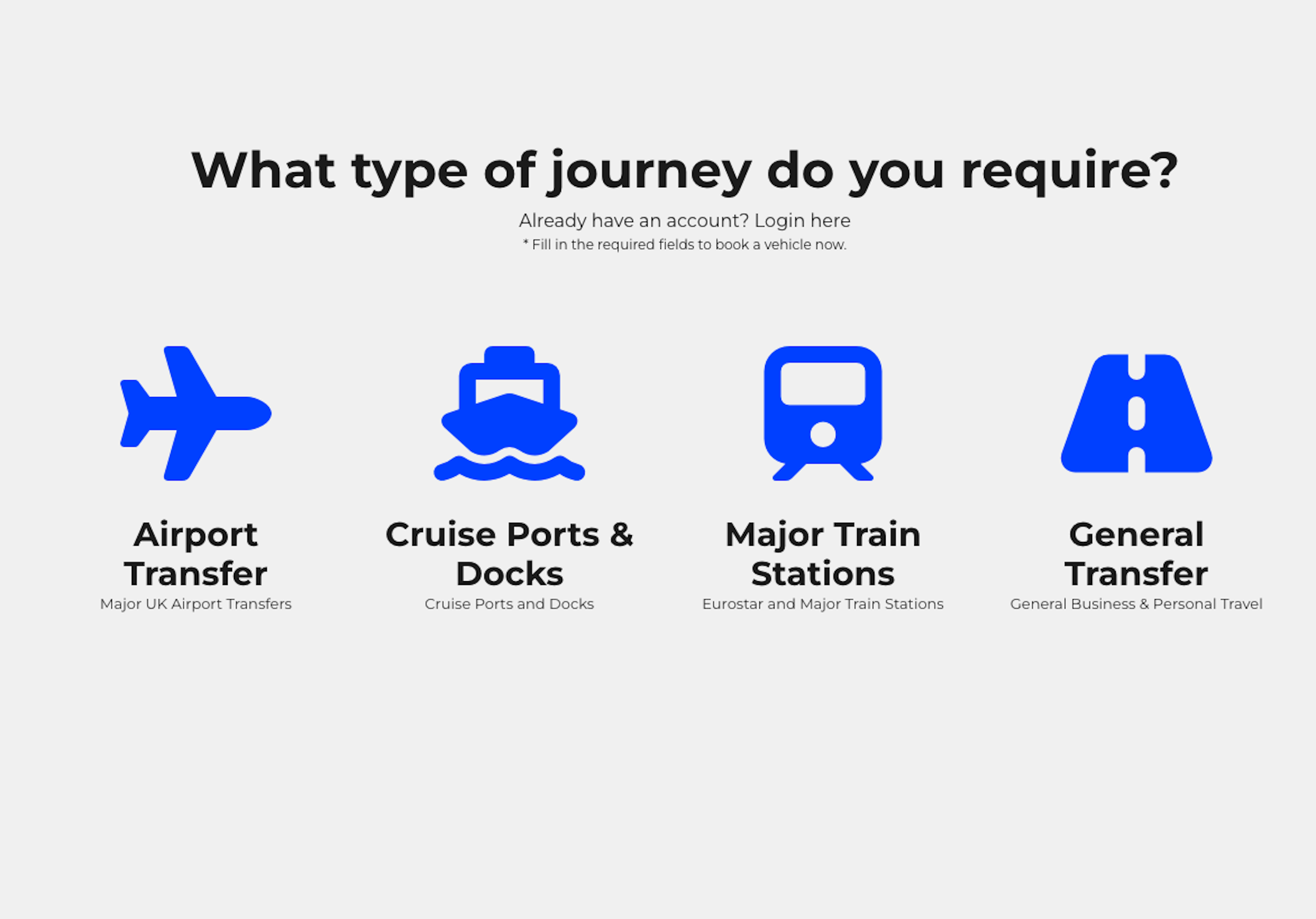 What type of journey do you require?

Already have an account? Login here

* Fill in the required fields to book a vehicle now.

Airport Transfer
Major UK Airport Transfers

Cruise Ports & Docks
Cruise Ports and Docks

Major Train Stations
Eurostar and Major Train Stations

General Transfer
General Business & Personal Travel